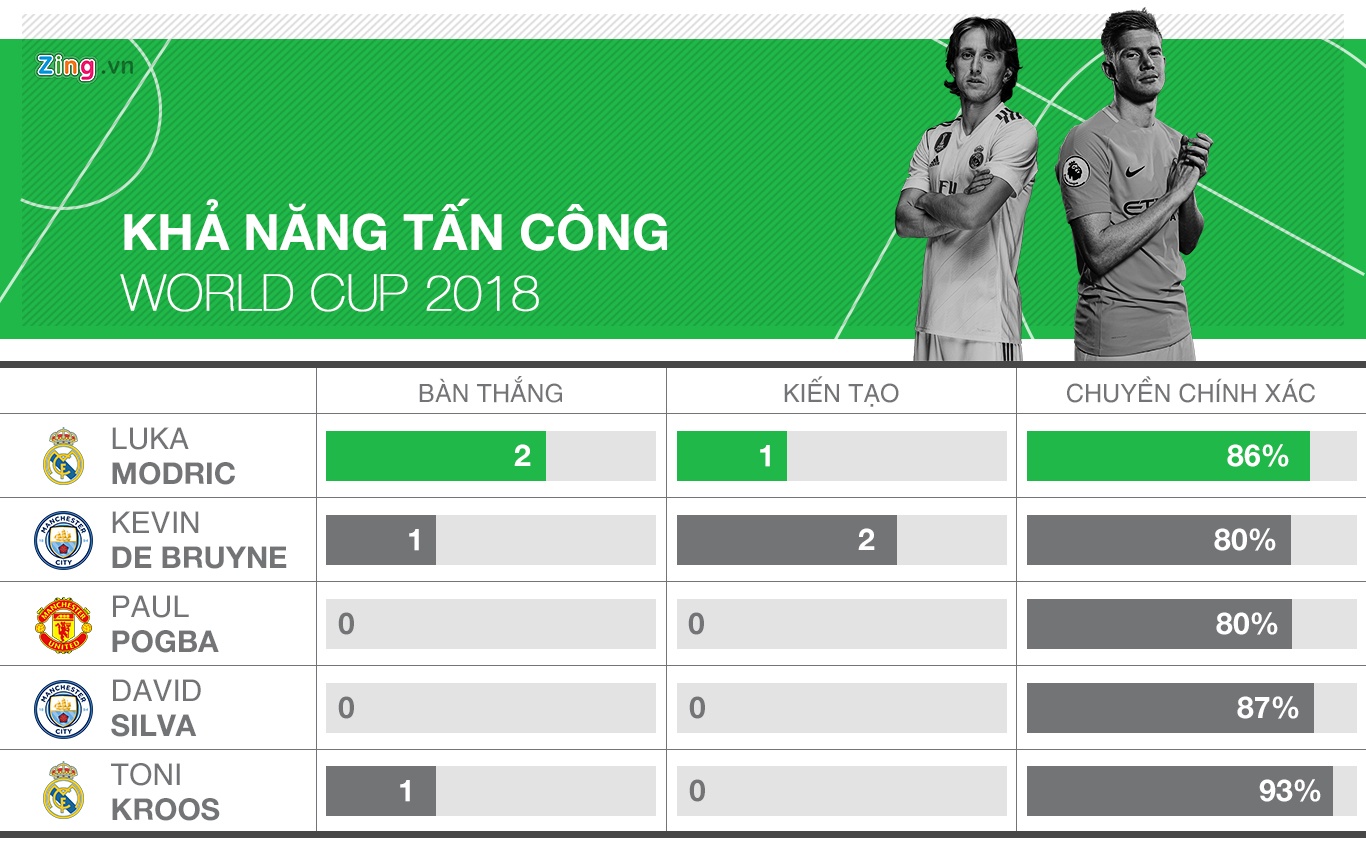 Zing.vn

KHẢ NĂNG TẤN CÔNG
WORLD CUP 2018

| | BÀN THẮNG | KIẾN TẠO | CHUYỀN CHÍNH XÁC |
|---|---|---|---|
| LUKA MODRIC | 2 | 1 | 86% |
| KEVIN DE BRUYNE | 1 | 2 | 80% |
| PAUL POGBA | 0 | 0 | 80% |
| DAVID SILVA | 0 | 0 | 87% |
| TONI KROOS | 1 | 0 | 93% |